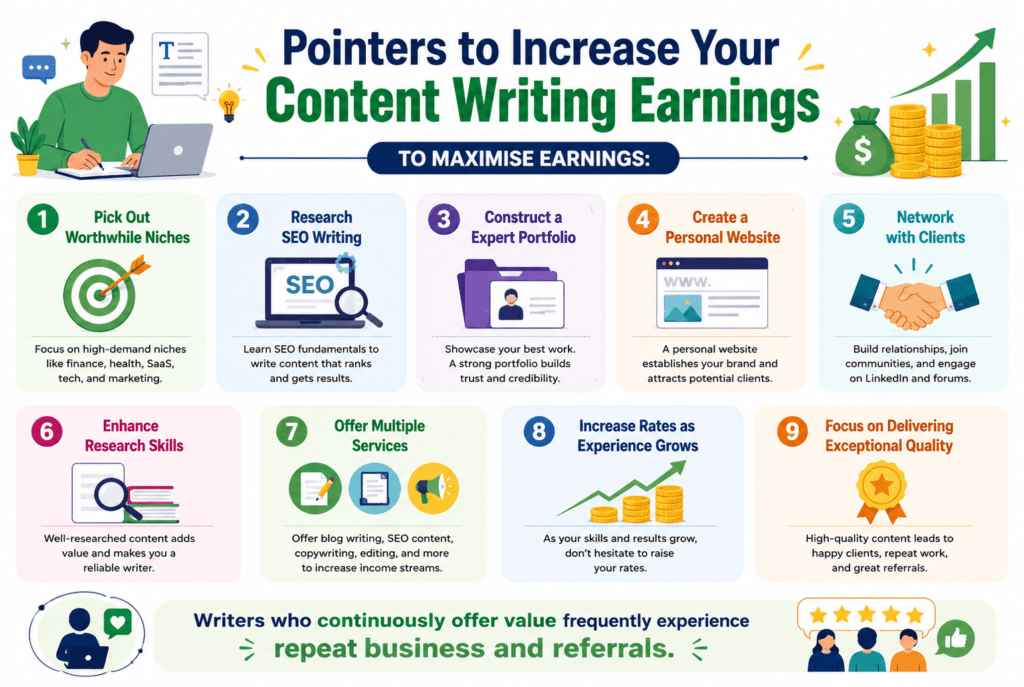 T

Pointers to Increase Your Content Writing Earnings

TO MAXIMISE EARNINGS:

1 Pick Out Worthwhile Niches

Focus on high-demand niches like finance, health, SaaS, tech, and marketing.

2 Research SEO Writing

SEO

Learn SEO fundamentals to write content that ranks and gets results.

3 Construct a Expert Portfolio

Showcase your best work. A strong portfolio builds trust and credibility.

4 Create a Personal Website

WWW.

A personal website establishes your brand and attracts potential clients.

5 Network with Clients

Build relationships, join communities, and engage on LinkedIn and forums.

6 Enhance Research Skills

Well-researched content adds value and makes you a reliable writer.

7 Offer Multiple Services

Offer blog writing, SEO content, copywriting, editing, and more to increase income streams.

8 Increase Rates as Experience Grows

As your skills and results grow, don't hesitate to raise your rates.

9 Focus on Delivering Exceptional Quality

High-quality content leads to happy clients, repeat work, and great referrals.

Writers who continuously offer value frequently experience repeat business and referrals.